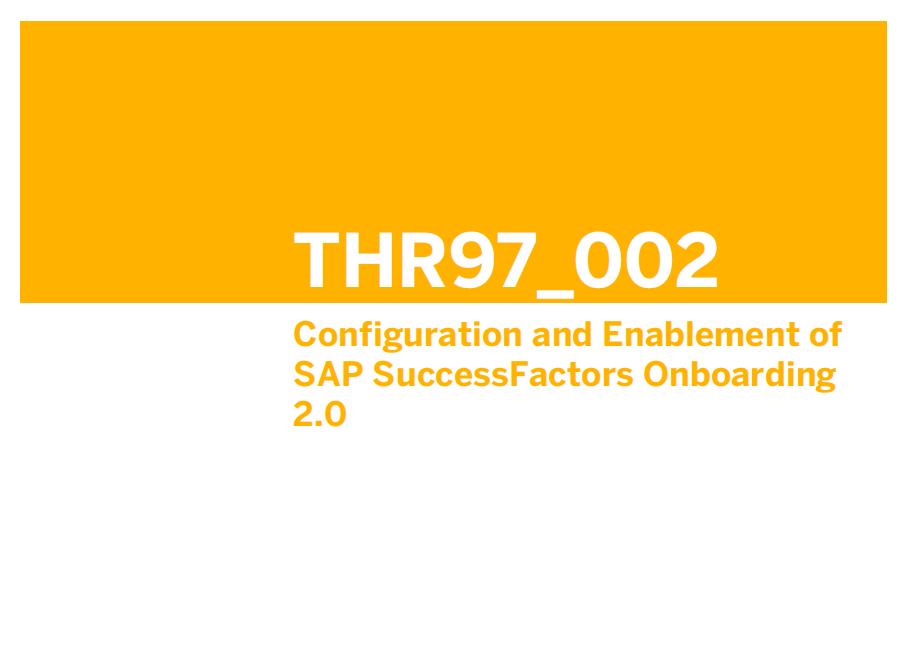 THR97_002

Configuration and Enablement of SAP SuccessFactors Onboarding 2.0